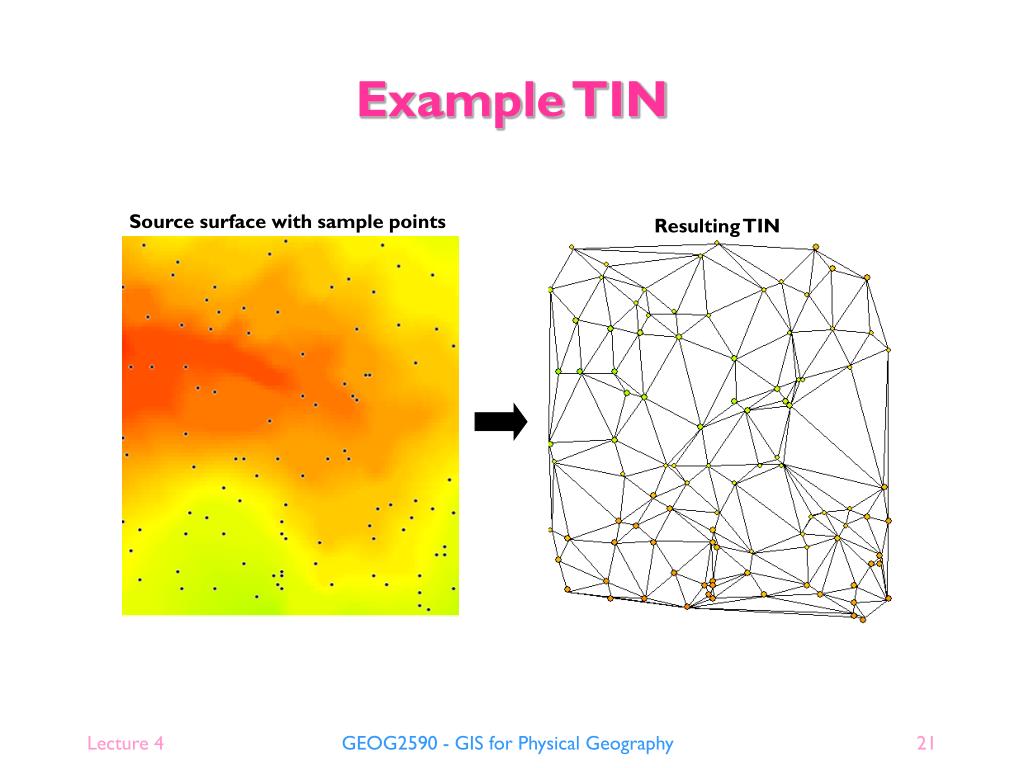 Example TIN

Source surface with sample points

Resulting TIN

Lecture 4

GEOG2590 - GIS for Physical Geography

21